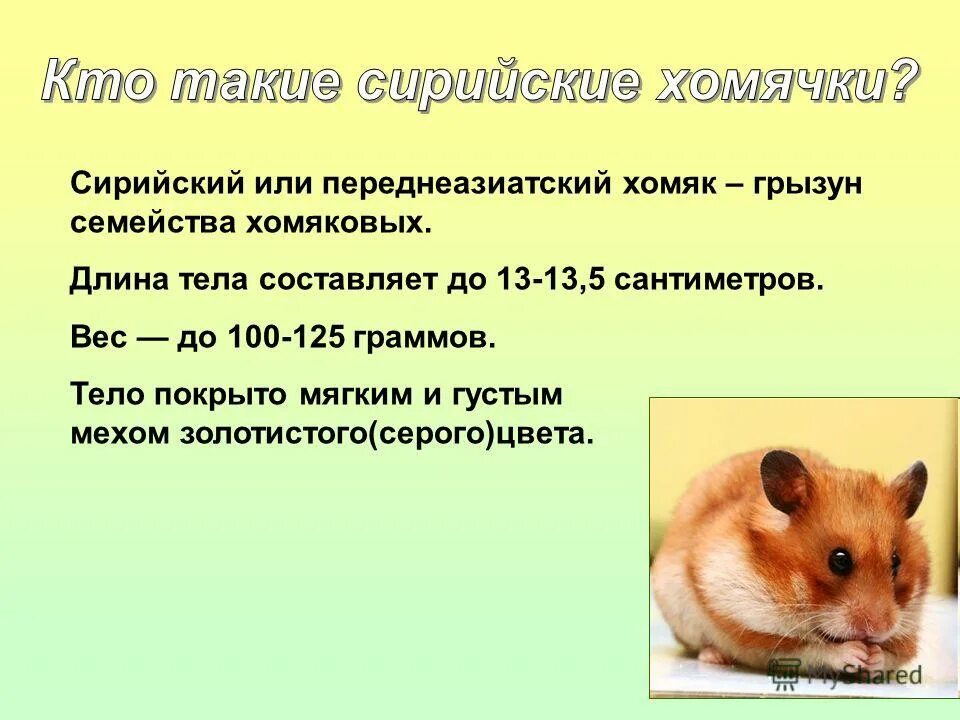 Кто такие сирийские хомячки?

Сирийский или переднеазиатский хомяк – грызун семейства хомяковых.

Длина тела составляет до 13-13,5 сантиметров.

Вес — до 100-125 граммов.

Тело покрыто мягким и густым мехом золотистого(серого)цвета.

MyShared